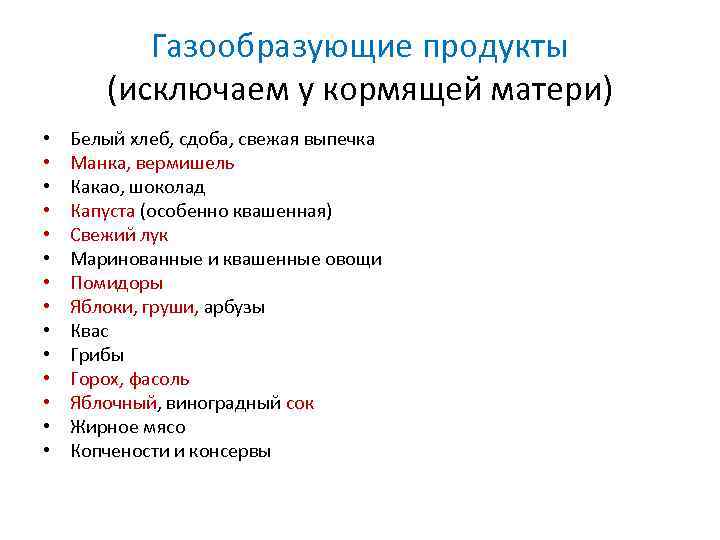 Газообразующие продукты
(исключаем у кормящей матери)

• Белый хлеб, сдоба, свежая выпечка
• Манка, вермишель
• Какао, шоколад
• Капуста (особенно квашенная)
• Свежий лук
• Маринованные и квашенные овощи
• Помидоры
• Яблоки, груши, арбузы
• Квас
• Грибы
• Горох, фасоль
• Яблочный, виноградный сок
• Жирное мясо
• Копчености и консервы